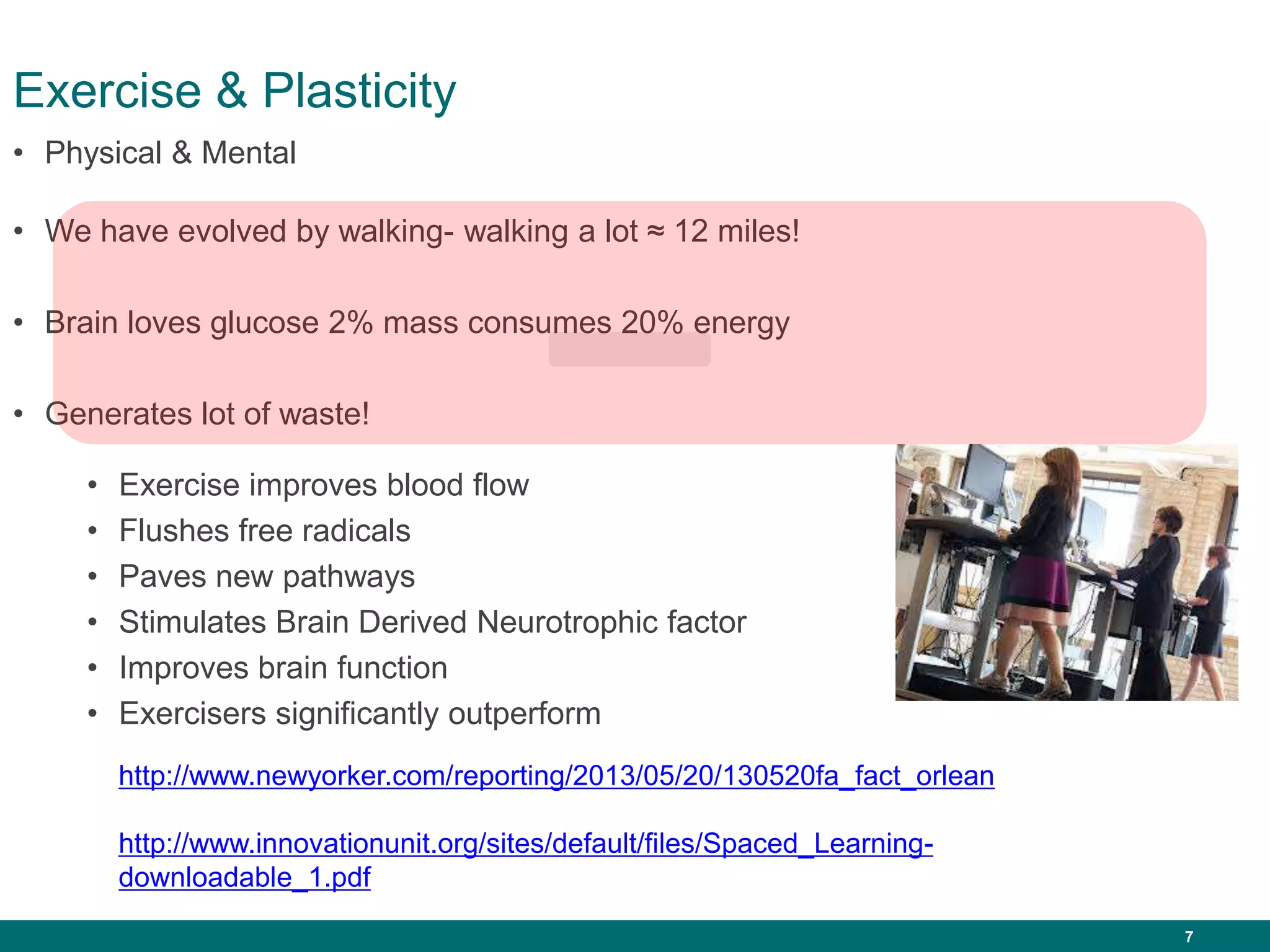 Exercise & Plasticity

• Physical & Mental

• We have evolved by walking- walking a lot ≈ 12 miles!

• Brain loves glucose 2% mass consumes 20% energy

• Generates lot of waste!

• Exercise improves blood flow
• Flushes free radicals
• Paves new pathways
• Stimulates Brain Derived Neurotrophic factor
• Improves brain function
• Exercisers significantly outperform

http://www.newyorker.com/reporting/2013/05/20/130520fa_fact_orlean

http://www.innovationunit.org/sites/default/files/Spaced_Learning-downloadable_1.pdf

7